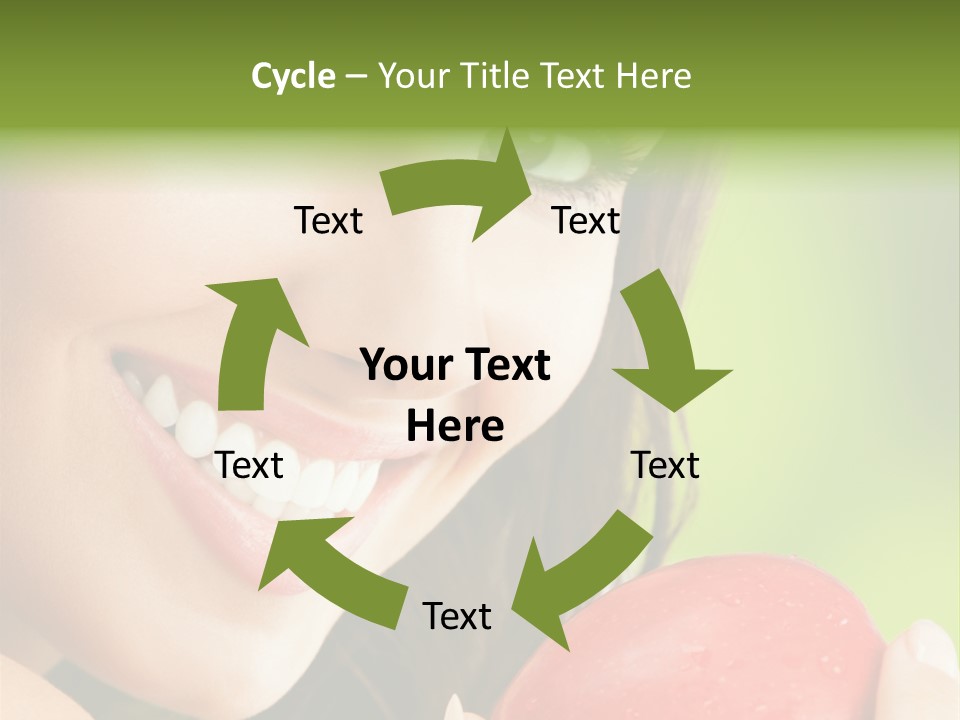 Cycle – Your Title Text Here

Text

Text

Your Text Here

Text

Text

Text